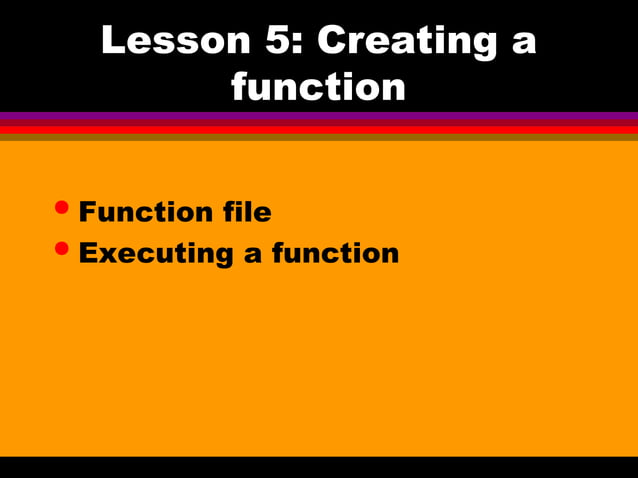 Lesson 5: Creating a function

• Function file
• Executing a function